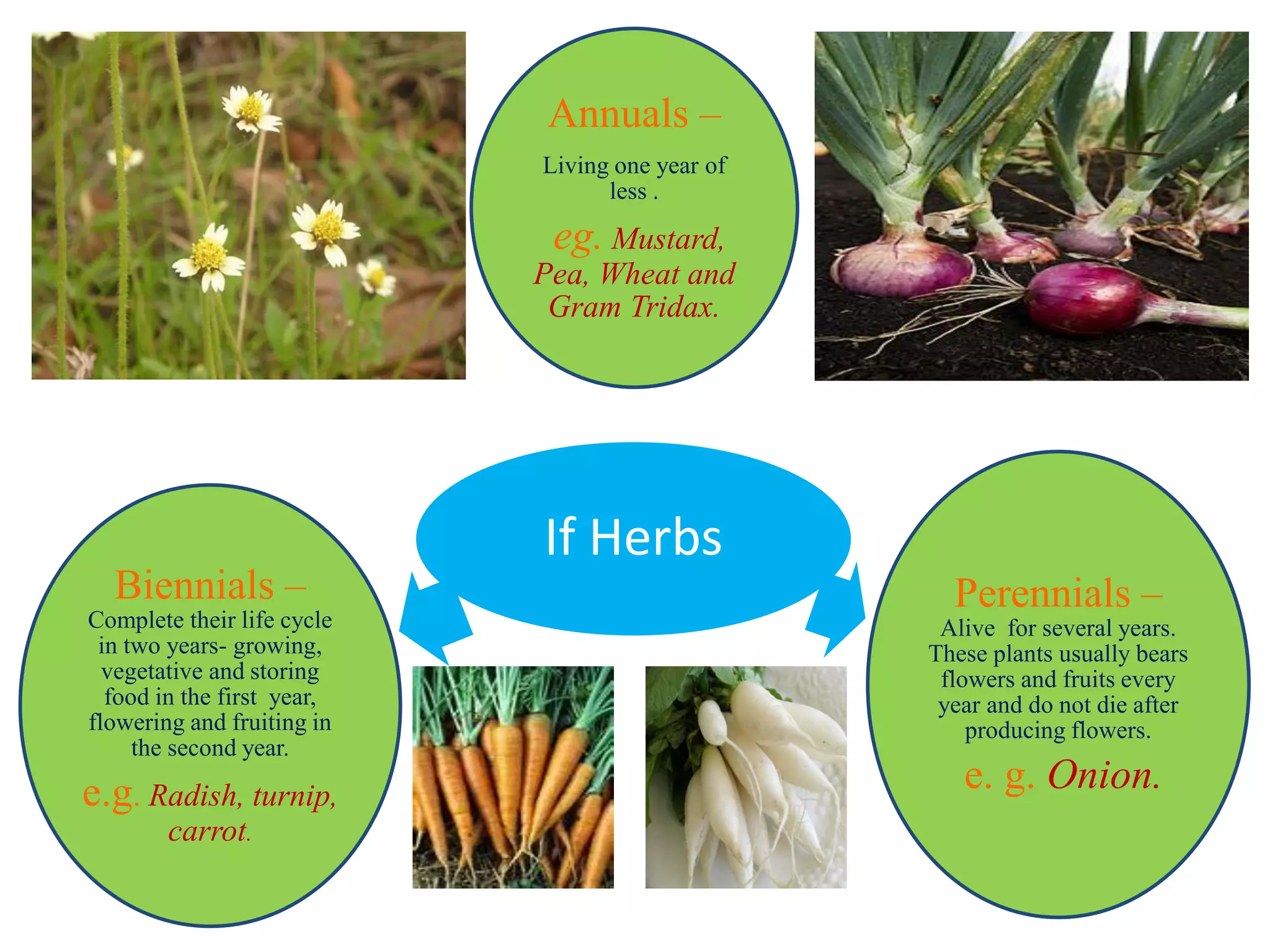 Annuals –

Living one year of less .

eg. Mustard, Pea, Wheat and Gram Tridax.

If Herbs

Biennials –
Complete their life cycle in two years- growing, vegetative and storing food in the first year, flowering and fruiting in the second year.

e.g. Radish, turnip, carrot.

Perennials –
Alive for several years. These plants usually bears flowers and fruits every year and do not die after producing flowers.

e. g. Onion.